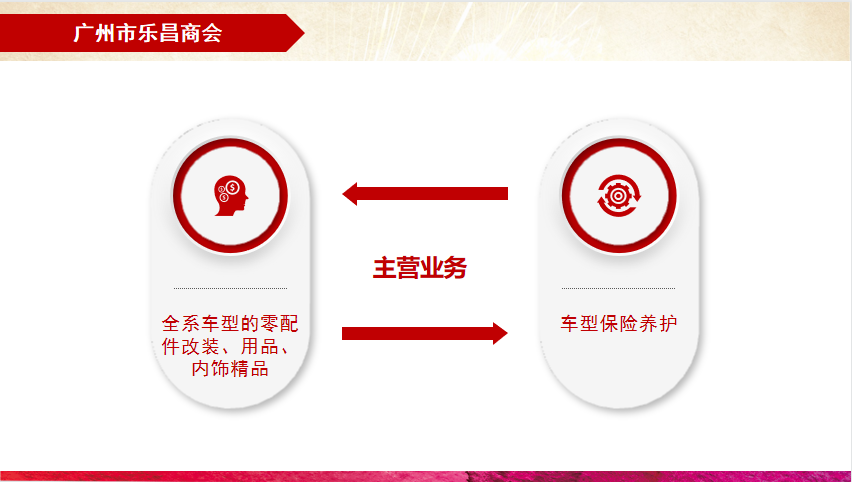 广州市乐昌商会

主营业务

全系车型的零配件改装、用品、内饰精品

车型保险养护